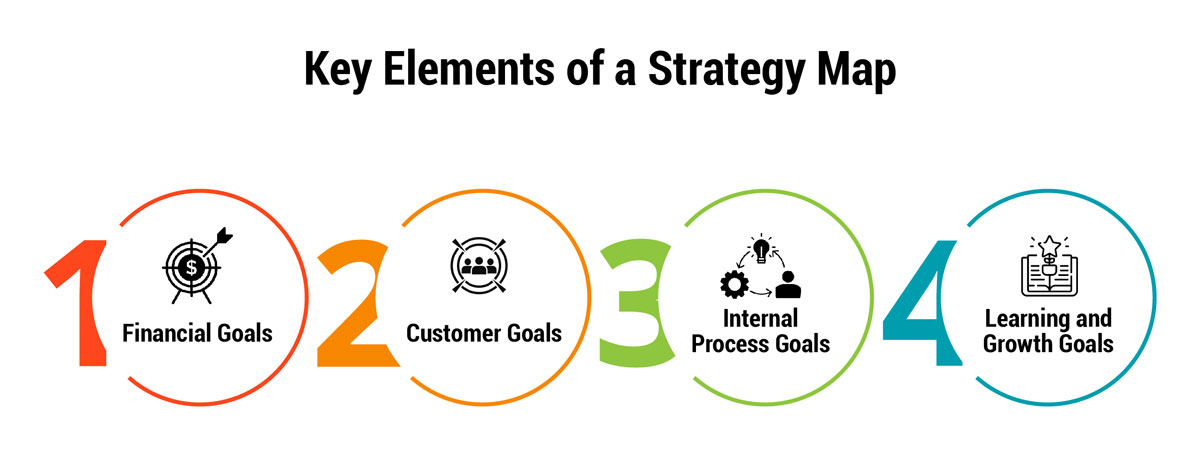 Key Elements of a Strategy Map

1 Financial Goals

2 Customer Goals

3 Internal Process Goals

4 Learning and Growth Goals